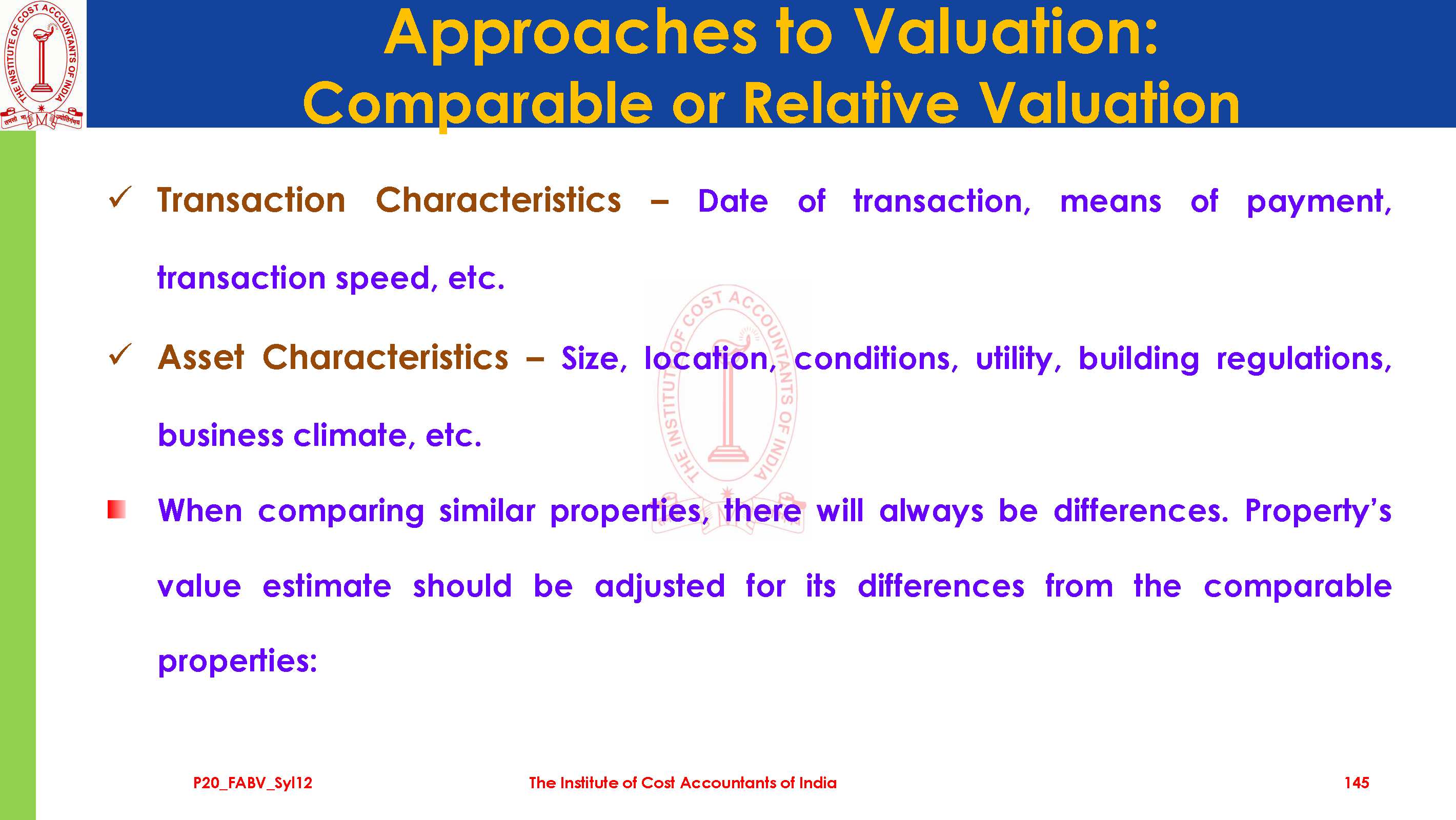 THE INSTITUTE OF COST ACCOUNTANTS OF INDIA

Approaches to Valuation: Comparable or Relative Valuation

✓ Transaction Characteristics – Date of transaction, means of payment, transaction speed, etc.

✓ Asset Characteristics – Size, location, conditions, utility, building regulations, business climate, etc.

When comparing similar properties, there will always be differences. Property's value estimate should be adjusted for its differences from the comparable properties:

THE INSTITUTE OF COST ACCOUNTANTS OF INDIA

P20_FABV_Syl12 The Institute of Cost Accountants of India 145